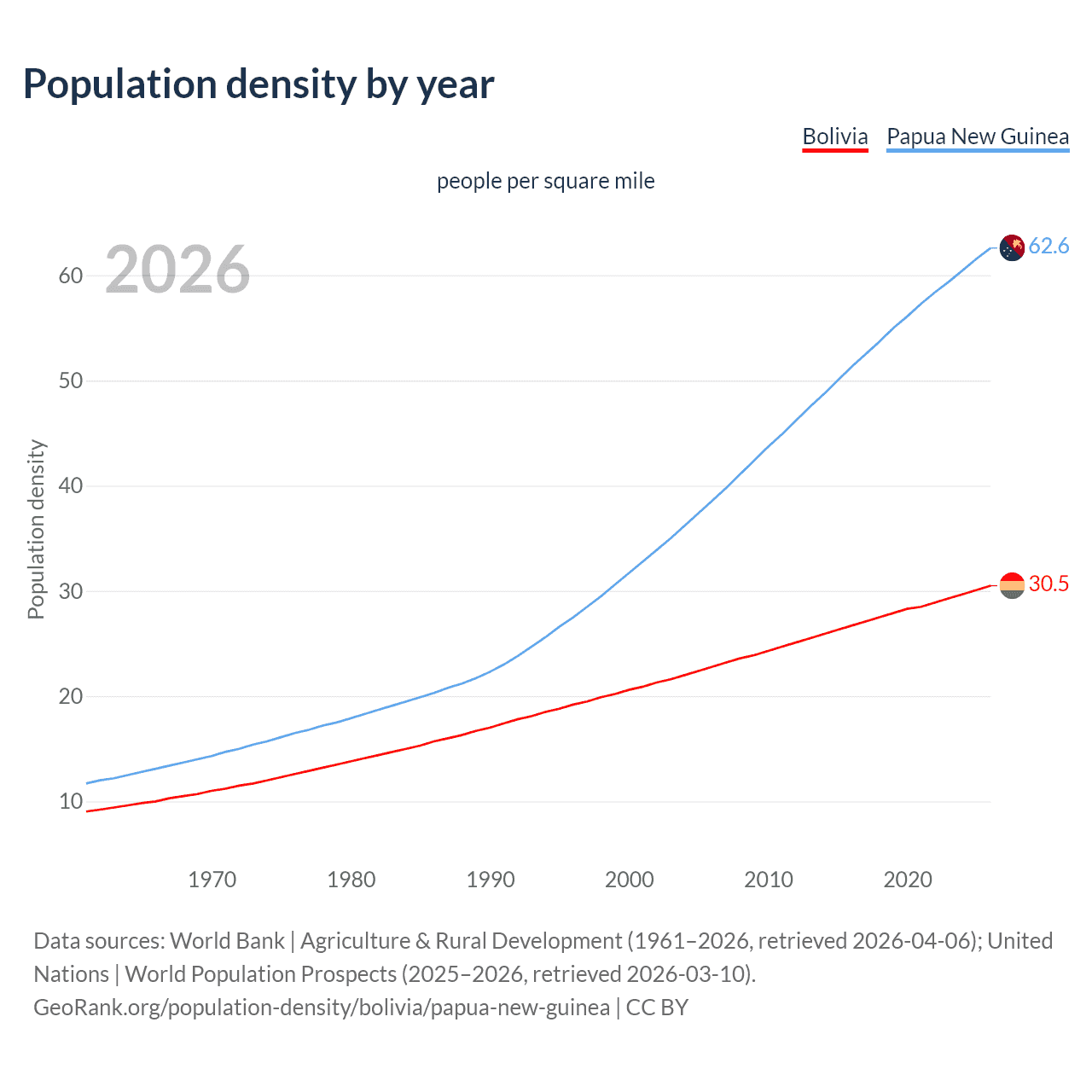 Population density by year

Bolivia Papua New Guinea

people per square mile

2026

Population density

60
50
40
30
20
10

62.6
30.5

1970 1980 1990 2000 2010 2020

Data sources: World Bank | Agriculture & Rural Development (1961–2026, retrieved 2026-04-06); United Nations | World Population Prospects (2025–2026, retrieved 2026-03-10).
GeoRank.org/population-density/bolivia/papua-new-guinea | CC BY